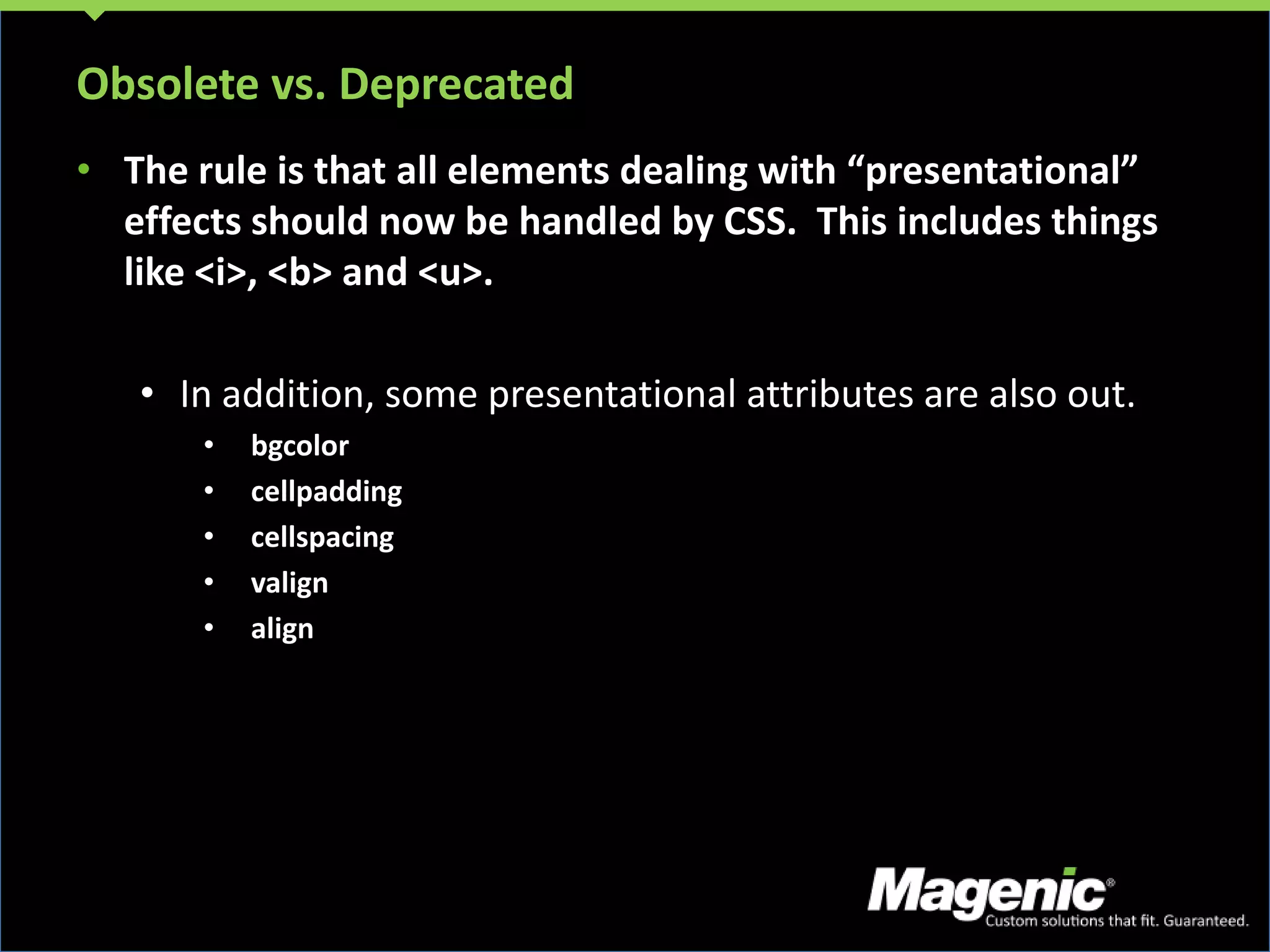 Obsolete vs. Deprecated

• The rule is that all elements dealing with “presentational” effects should now be handled by CSS.  This includes things like <i>, <b> and <u>.

• In addition, some presentational attributes are also out.
  • bgcolor
  • cellpadding
  • cellspacing
  • valign
  • align

Magenic®
Custom solutions that fit. Guaranteed.